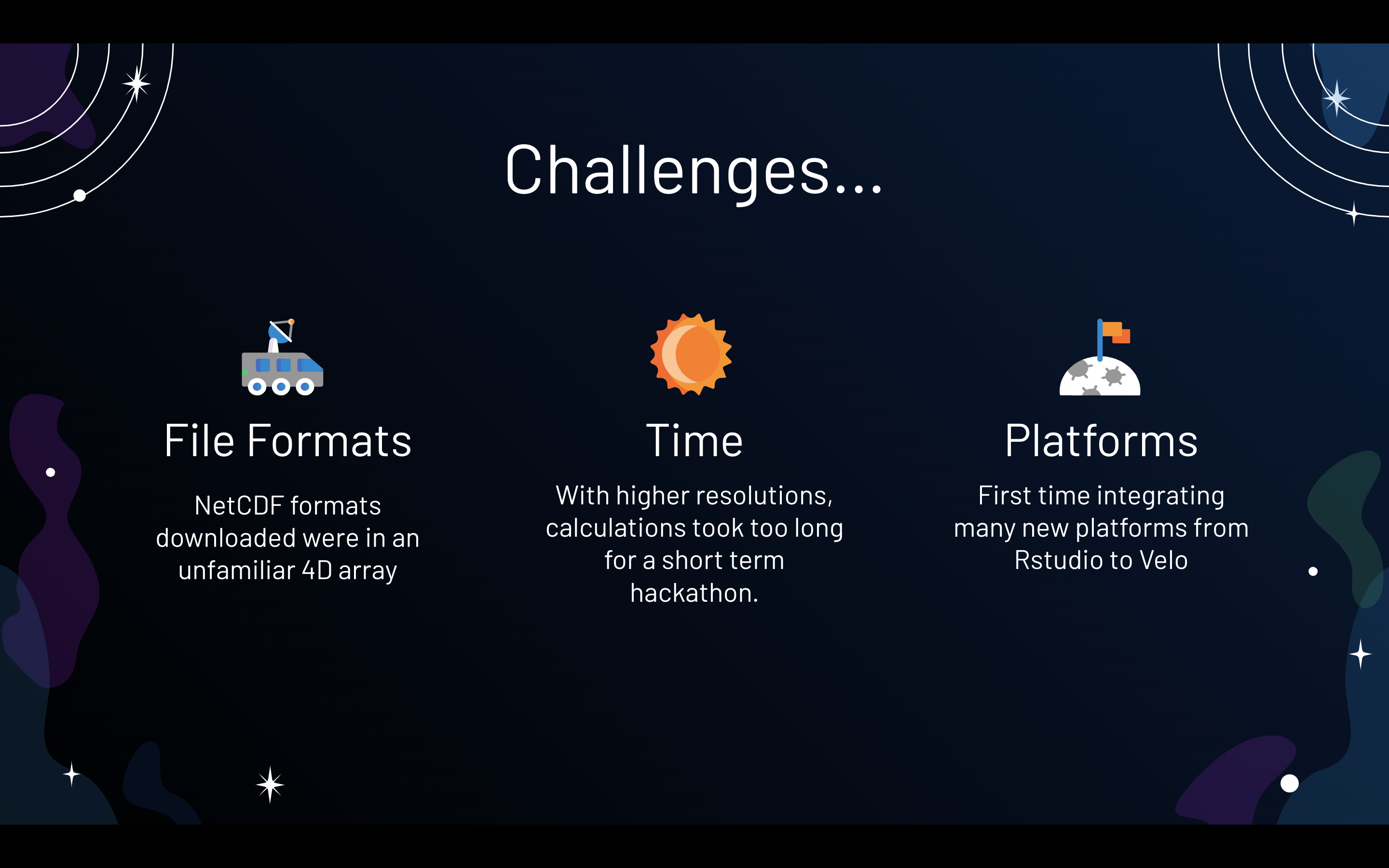 Challenges...

File Formats

NetCDF formats downloaded were in an unfamiliar 4D array

Time

With higher resolutions, calculations took too long for a short term hackathon.

Platforms

First time integrating many new platforms from Rstudio to Velo